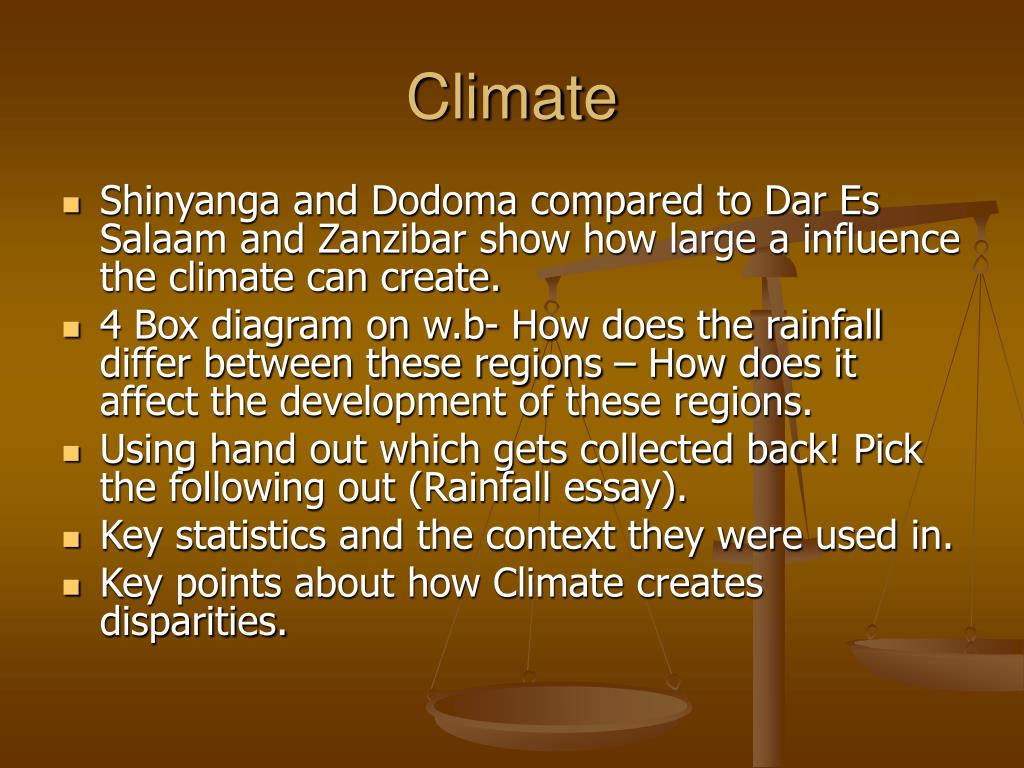 Climate

- Shinyanga and Dodoma compared to Dar Es Salaam and Zanzibar show how large a influence the climate can create.
- 4 Box diagram on w.b- How does the rainfall differ between these regions – How does it affect the development of these regions.
- Using hand out which gets collected back! Pick the following out (Rainfall essay).
- Key statistics and the context they were used in.
- Key points about how Climate creates disparities.